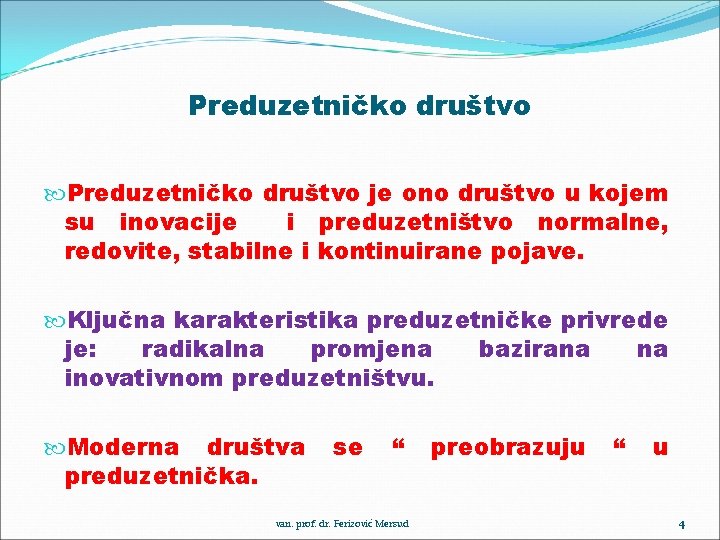 Preduzetničko društvo

Preduzetničko društvo je ono društvo u kojem su inovacije i preduzetništvo normalne, redovite, stabilne i kontinuirane pojave.

Ključna karakteristika preduzetničke privrede je: radikalna promjena bazirana na inovativnom preduzetništvu.

Moderna društva se “ preobrazuju “ u preduzetnička.

van. prof. dr. Ferizović Mersud

4